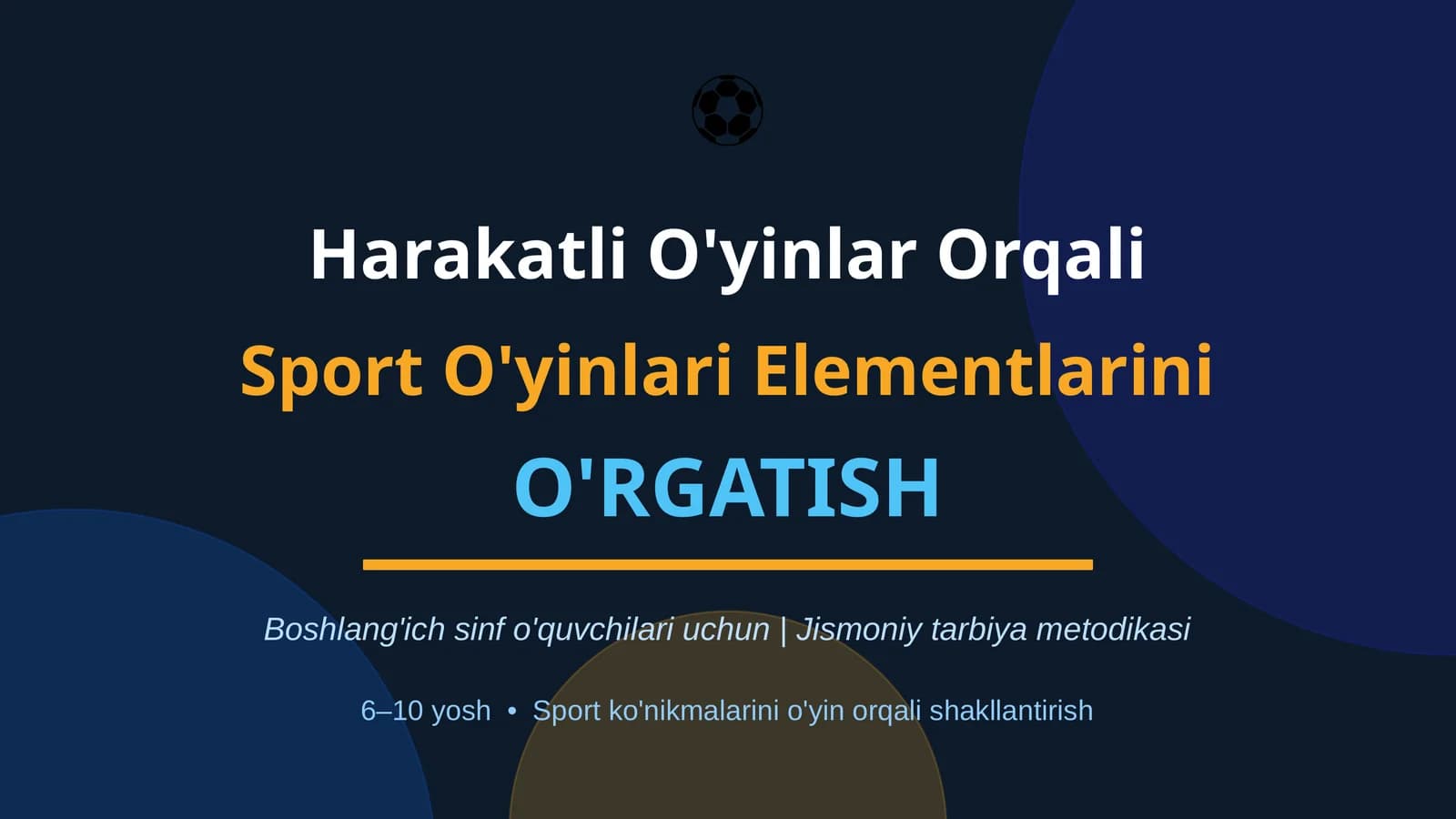 Harakatli O'yinlar Orqali
Sport O'yinlari Elementlarini
O'RGATISH

Boshlang'ich sinf o'quvchilari uchun | Jismoniy tarbiya metodikasi

6–10 yosh • Sport ko'nikmalarini o'yin orqali shakllantirish